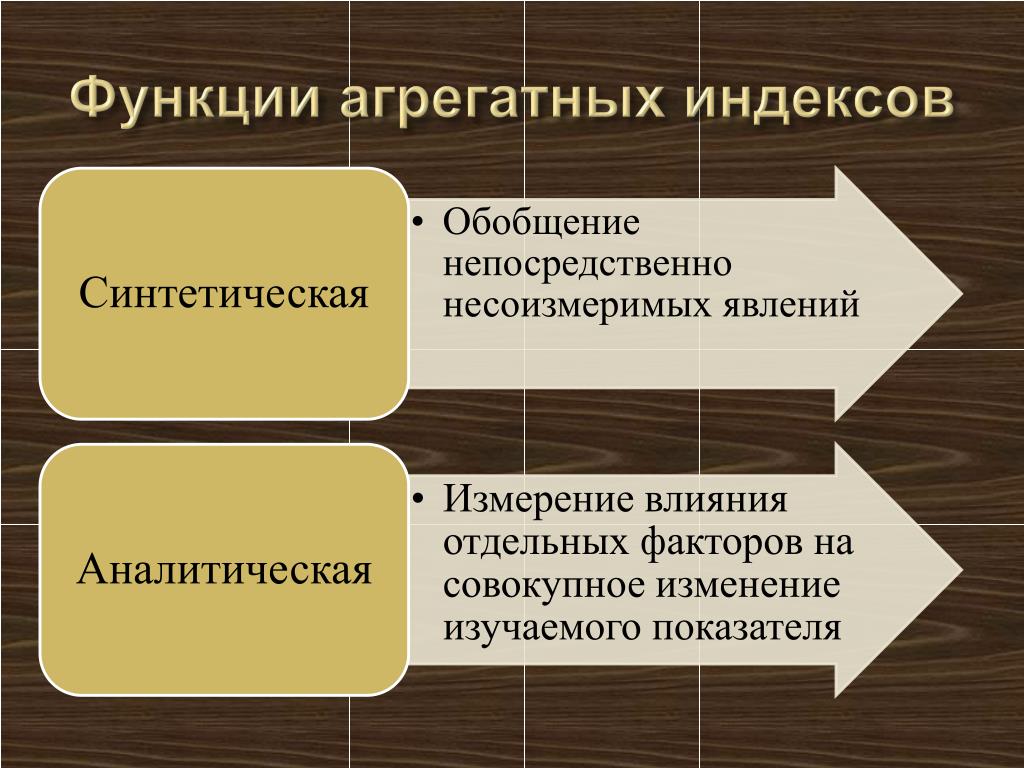 Функции агрегатных индексов

Синтетическая

• Обобщение непосредственно несоизмеримых явлений

Аналитическая

• Измерение влияния отдельных факторов на совокупное изменение изучаемого показателя